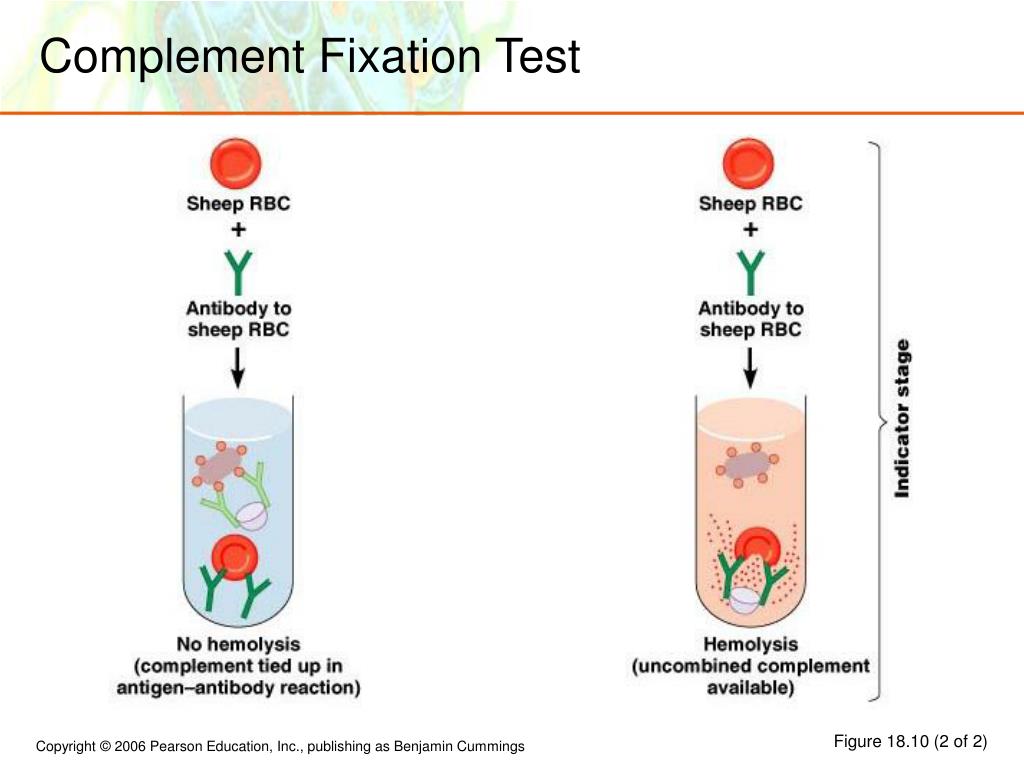 Complement Fixation Test

Sheep RBC
+
Antibody to sheep RBC

No hemolysis (complement tied up in antigen–antibody reaction)

Sheep RBC
+
Antibody to sheep RBC

Hemolysis (uncombined complement available)

Indicator stage

Copyright © 2006 Pearson Education, Inc., publishing as Benjamin Cummings

Figure 18.10 (2 of 2)